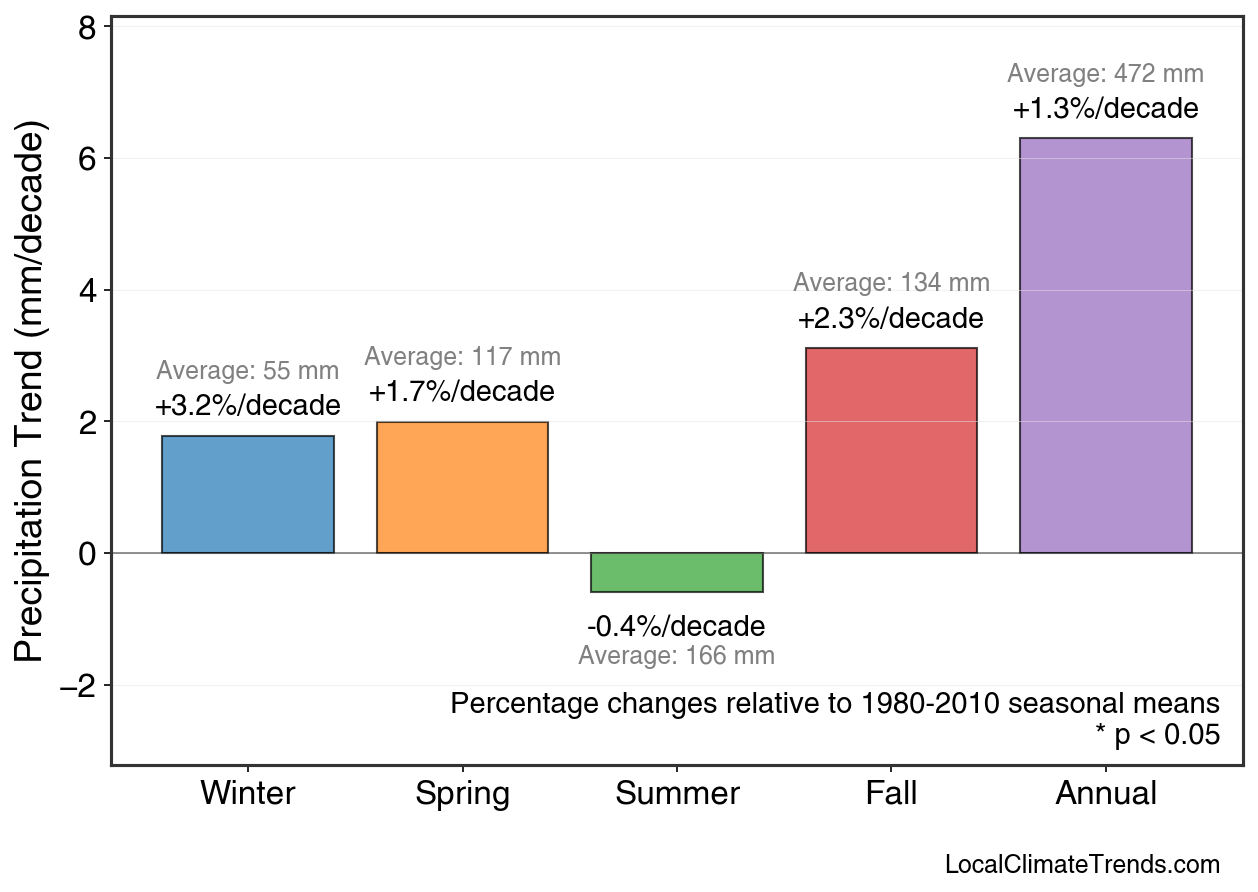 Precipitation Trend (mm/decade)

8
6
4
2
0
−2

Average: 55 mm
+3.2%/decade

Average: 117 mm
+1.7%/decade

-0.4%/decade
Average: 166 mm

Average: 134 mm
+2.3%/decade

Average: 472 mm
+1.3%/decade

Percentage changes relative to 1980-2010 seasonal means
* p < 0.05

Winter Spring Summer Fall Annual

LocalClimateTrends.com